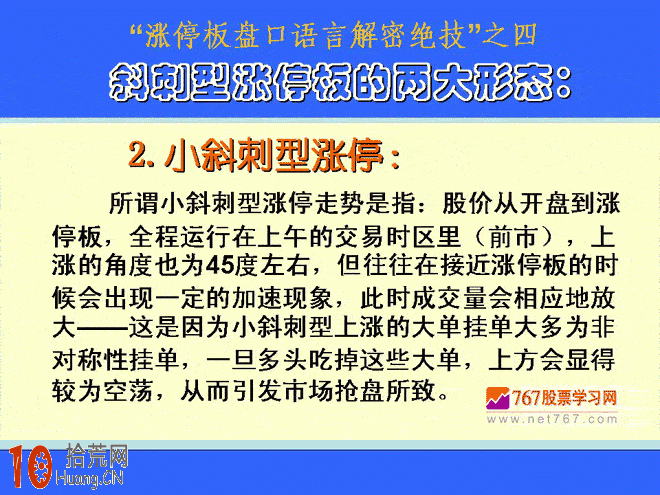 “涨停板盘口语言解密绝技”之四

斜刺型涨停板的两大形态：

2. 小斜刺型涨停：

所谓小斜刺型涨停走势是指：股价从开盘到涨停板，全程运行在上午的交易时区里（前市），上涨的角度也为45度左右，但往往在接近涨停板的时候会出现一定的加速现象，此时成交量会相应地放大——这是因为小斜刺型上涨的大单挂单大多为非对称性挂单，一旦多头吃掉这些大单，上方会显得较为空荡，从而引发市场抢盘所致。

767股票学习网
www.net767.com

10 拾荒网 Huang.CN